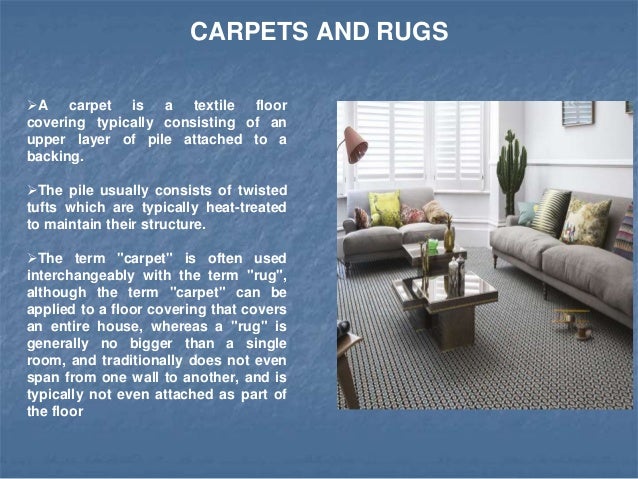 CARPETS AND RUGS

➢A carpet is a textile floor covering typically consisting of an upper layer of pile attached to a backing.

➢The pile usually consists of twisted tufts which are typically heat-treated to maintain their structure.

➢The term "carpet" is often used interchangeably with the term "rug", although the term "carpet" can be applied to a floor covering that covers an entire house, whereas a "rug" is generally no bigger than a single room, and traditionally does not even span from one wall to another, and is typically not even attached as part of the floor